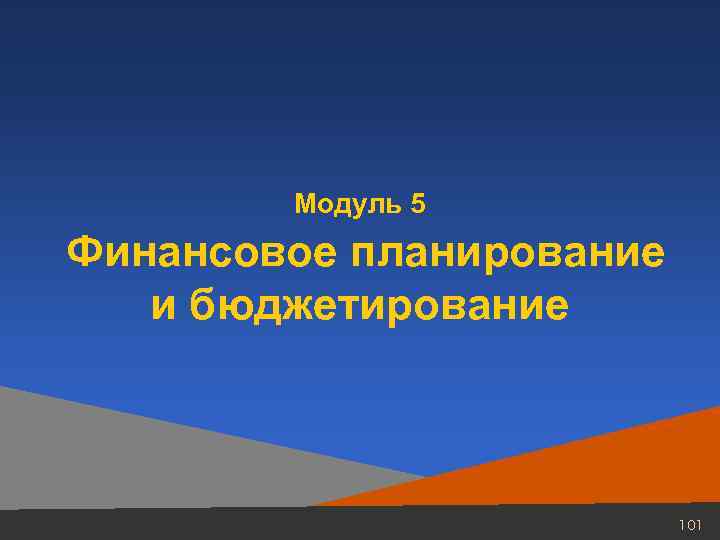 Модуль 5

Финансовое планирование и бюджетирование

101